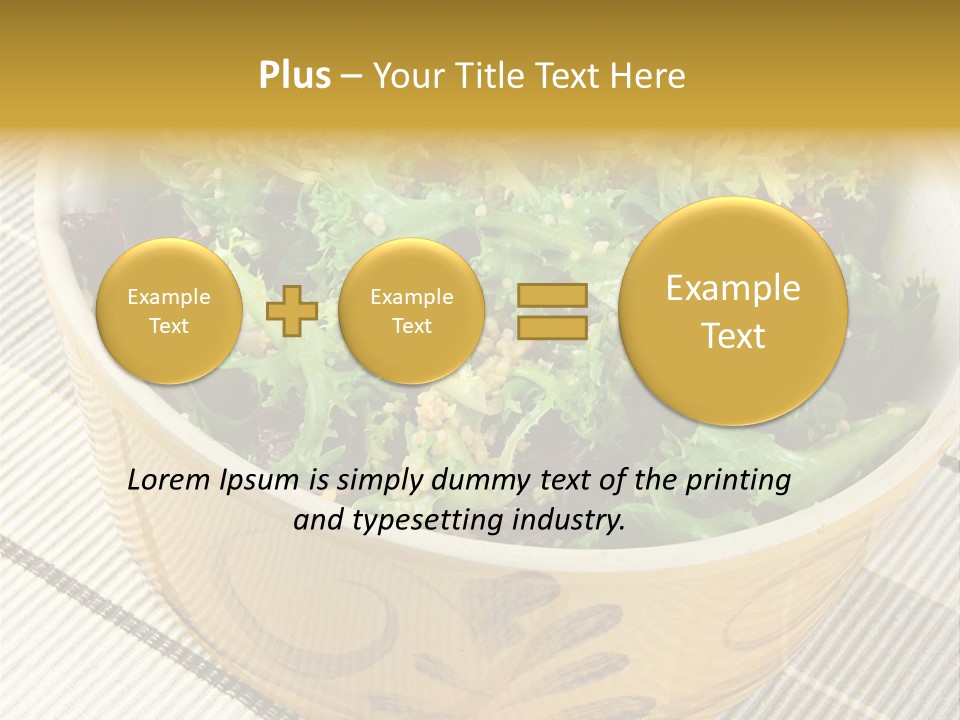 Plus – Your Title Text Here

Example Text

Example Text

Example Text

Lorem Ipsum is simply dummy text of the printing and typesetting industry.